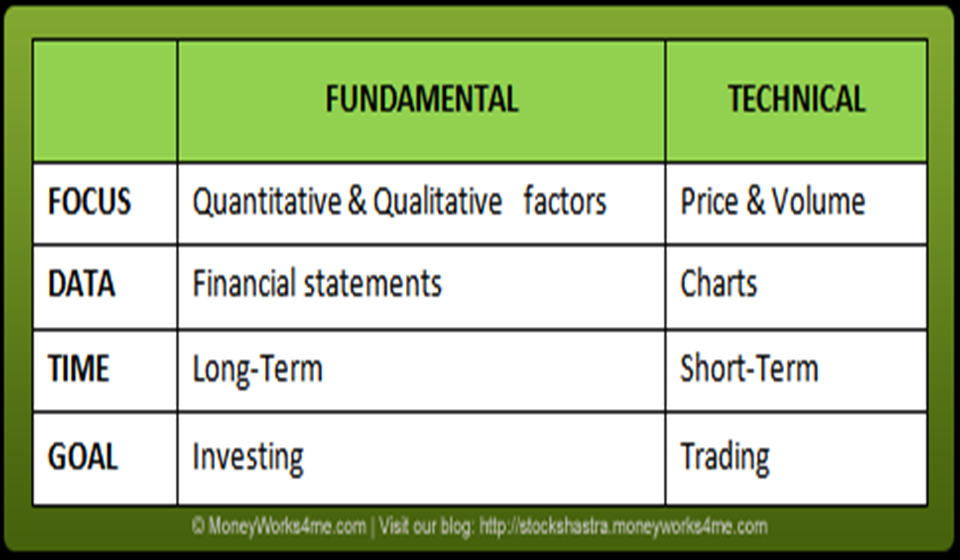 | | FUNDAMENTAL | TECHNICAL |
|---|---|---|
| FOCUS | Quantitative & Qualitative factors | Price & Volume |
| DATA | Financial statements | Charts |
| TIME | Long-Term | Short-Term |
| GOAL | Investing | Trading |

© MoneyWorks4me.com | Visit our blog: http://stockshastra.moneyworks4me.com